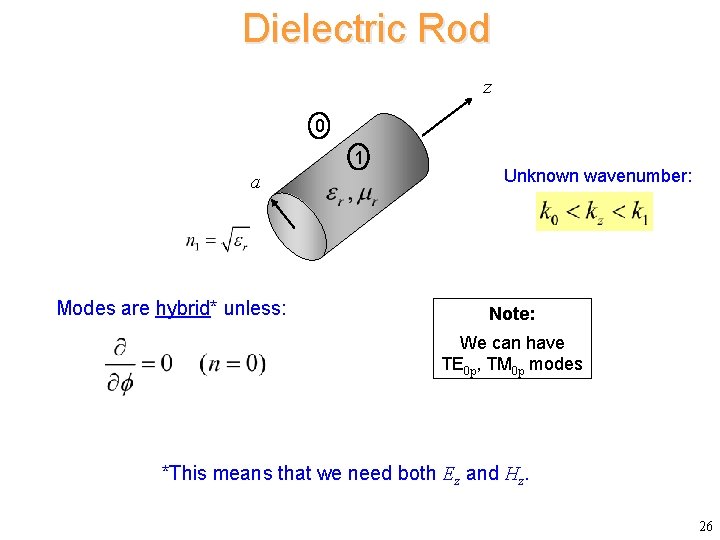 Dielectric Rod

$z$

0

1

$a$

$\varepsilon_r, \mu_r$

$n_1 = \sqrt{\varepsilon_r}$

Unknown wavenumber:

$k_0 < k_z < k_1$

Modes are hybrid* unless:

$\frac{\partial}{\partial \phi} = 0 \quad (n = 0)$

Note:
We can have $TE_{0p}$, $TM_{0p}$ modes

*This means that we need both $E_z$ and $H_z$.

26